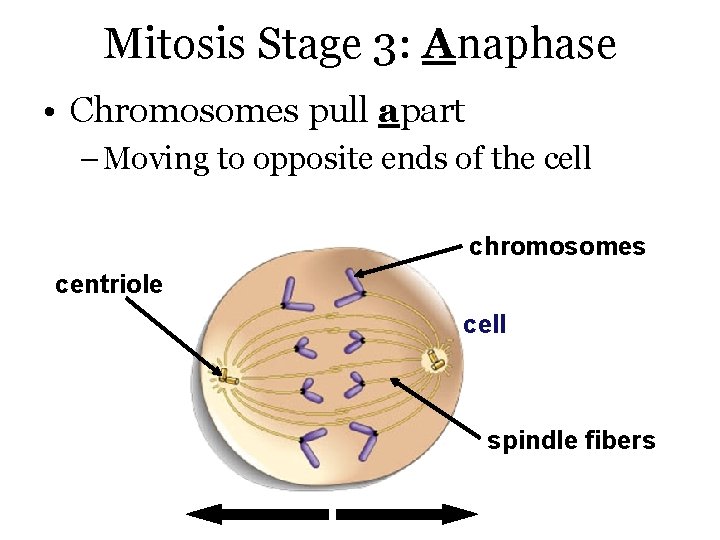 Mitosis Stage 3: Anaphase

• Chromosomes pull apart

– Moving to opposite ends of the cell

chromosomes

centriole

cell

spindle fibers